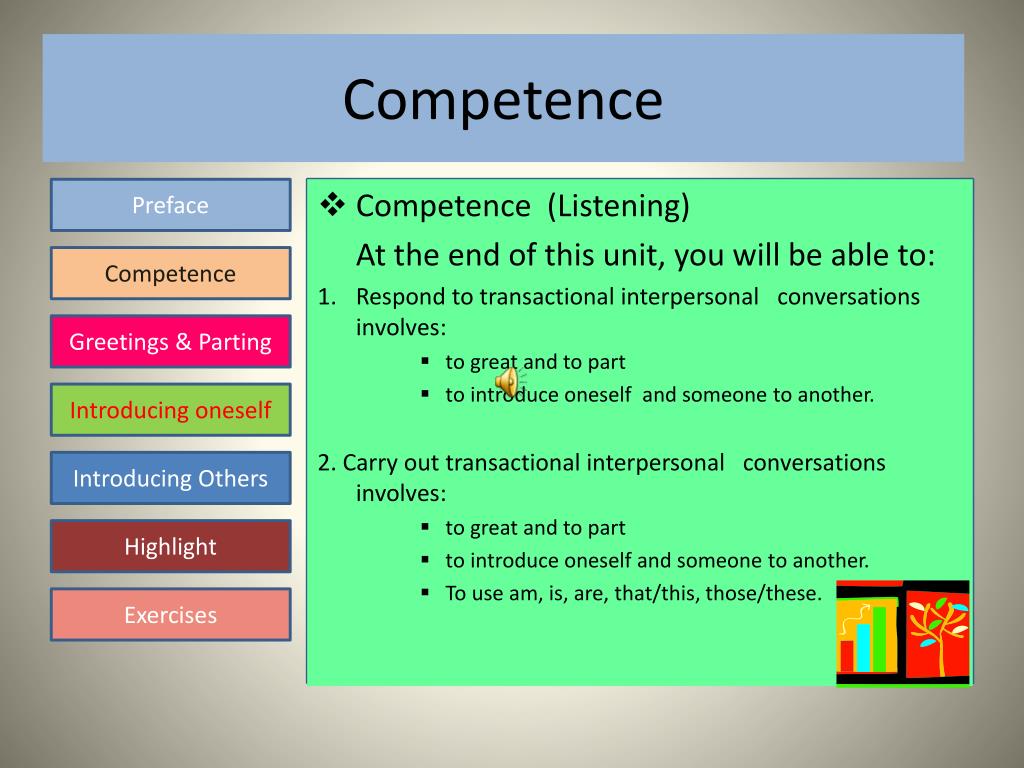 Competence

Preface

Competence

Greetings & Parting

Introducing oneself

Introducing Others

Highlight

Exercises

❖ Competence (Listening)

At the end of this unit, you will be able to:

1. Respond to transactional interpersonal conversations involves:

▪ to great and to part

▪ to introduce oneself and someone to another.

2. Carry out transactional interpersonal conversations involves:

▪ to great and to part

▪ to introduce oneself and someone to another.

▪ To use am, is, are, that/this, those/these.